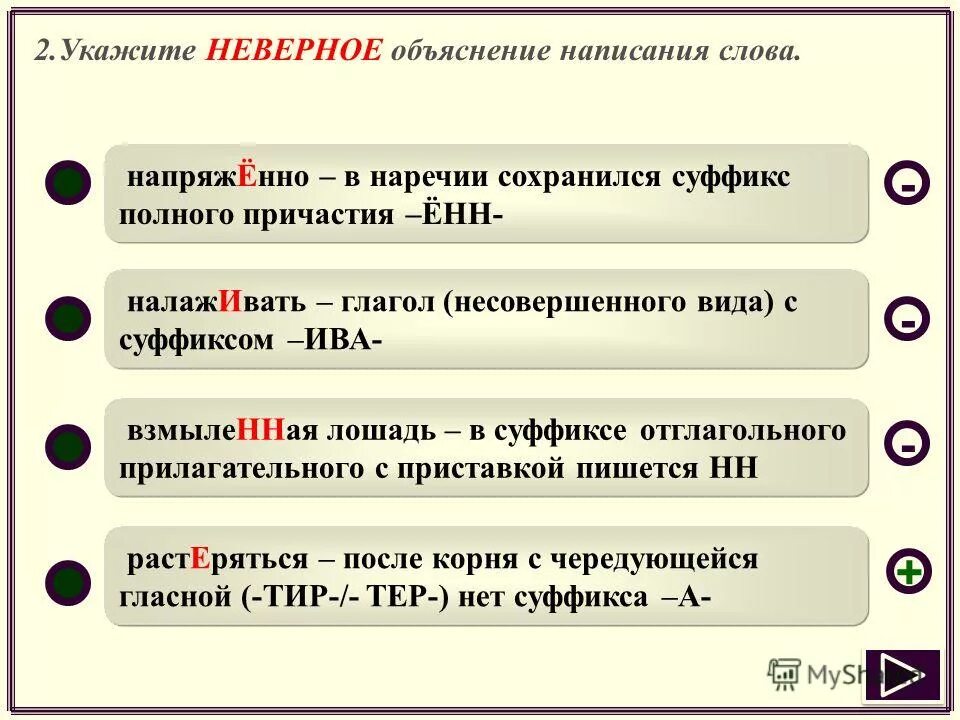 2.Укажите НЕВЕРНОЕ объяснение написания слова.

напряжЁнно – в наречии сохранился суффикс полного причастия –ЁНН-

-

налажИвать – глагол (несовершенного вида) с суффиксом –ИВА-

-

взмылеННая лошадь – в суффиксе отглагольного прилагательного с приставкой пишется НН

-

растЕряться – после корня с чередующейся гласной (-ТИР-/- ТЕР-) нет суффикса –А-

+

MyShared